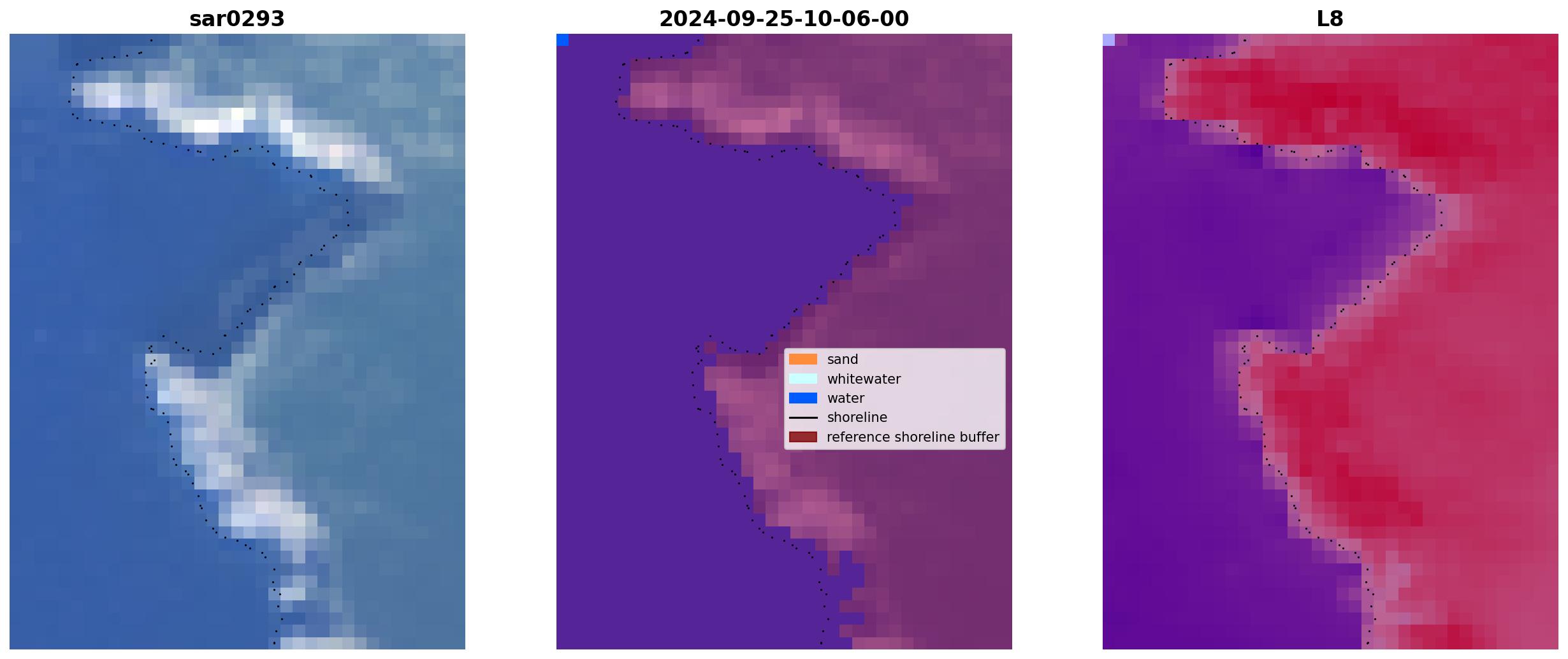 sar0293

2024-09-25-10-06-00

sand
whitewater
water
shoreline
reference shoreline buffer

L8